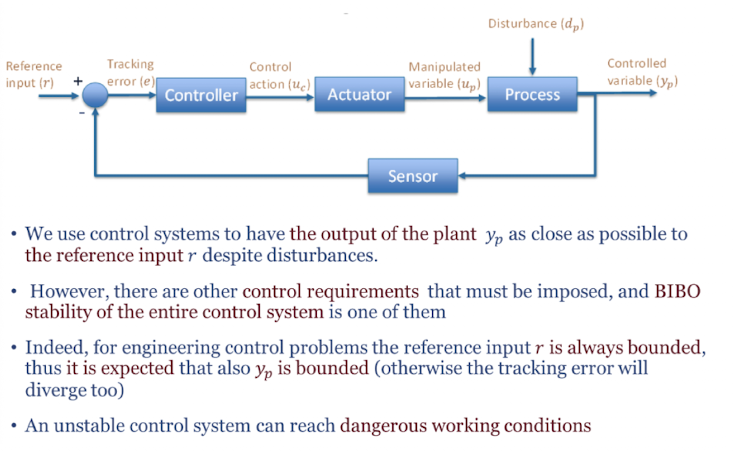 Disturbance ($d_p$)

Reference input ($r$)

+

-

Tracking error ($e$)

Controller

Control action ($u_c$)

Actuator

Manipulated variable ($u_p$)

Process

Controlled variable ($y_p$)

Sensor

• We use control systems to have the output of the plant $y_p$ as close as possible to the reference input $r$ despite disturbances.

• However, there are other control requirements that must be imposed, and BIBO stability of the entire control system is one of them

• Indeed, for engineering control problems the reference input $r$ is always bounded, thus it is expected that also $y_p$ is bounded (otherwise the tracking error will diverge too)

• An unstable control system can reach dangerous working conditions